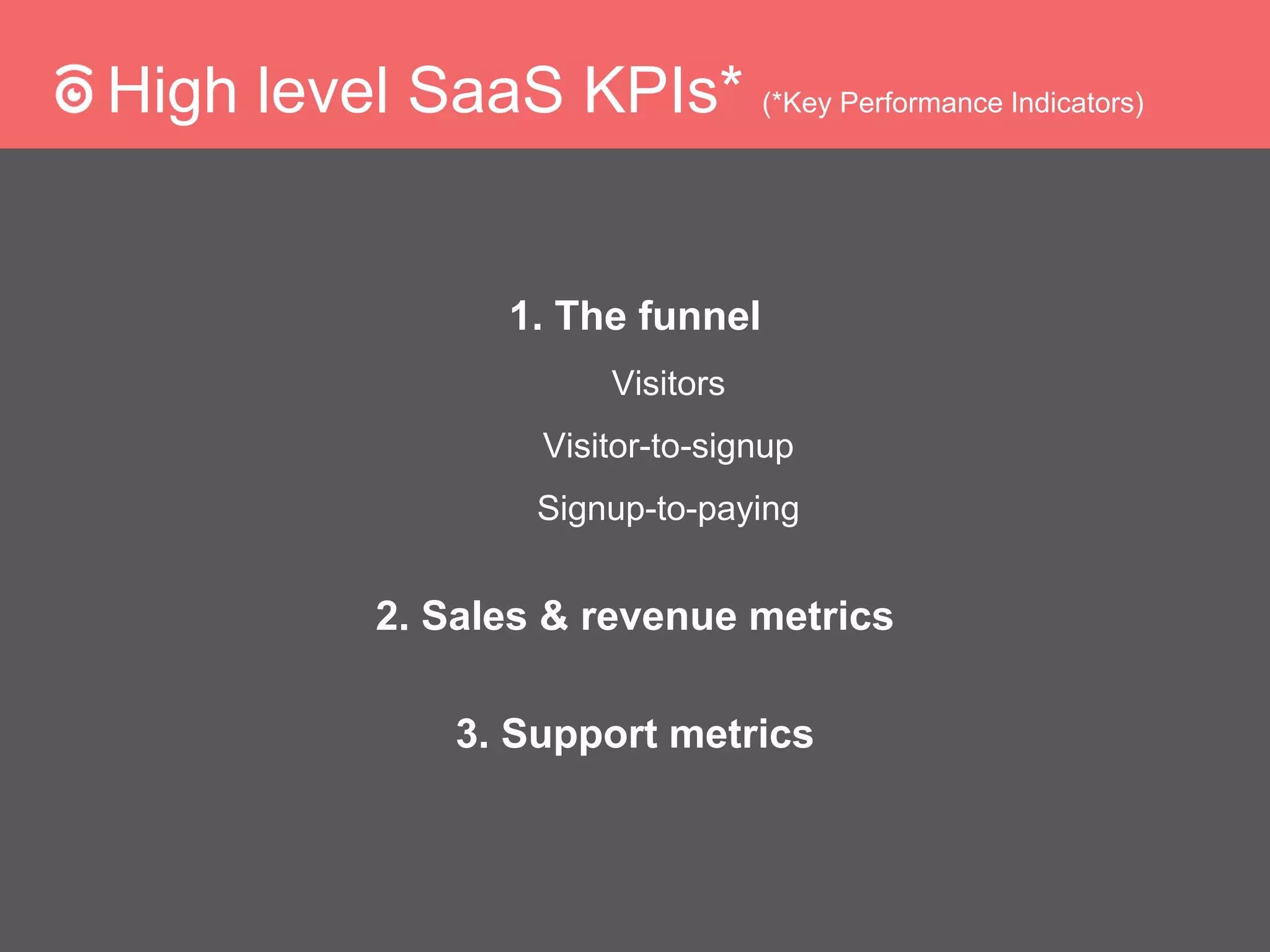 High level SaaS KPIs* (*Key Performance Indicators)

1. The funnel

Visitors

Visitor-to-signup

Signup-to-paying

2. Sales & revenue metrics

3. Support metrics